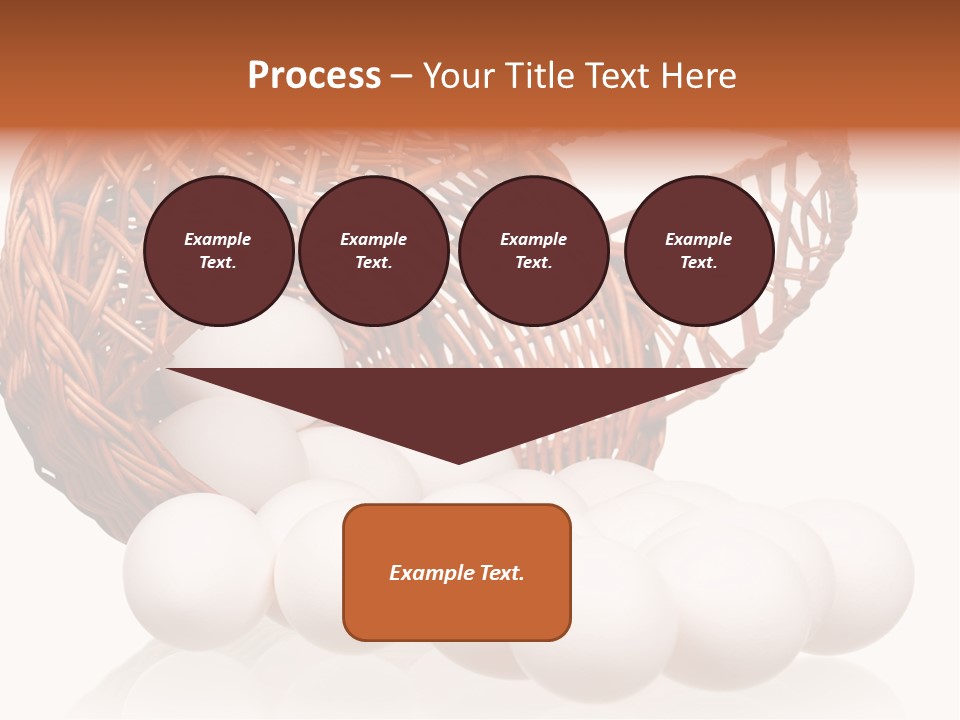 Process – Your Title Text Here

Example Text.

Example Text.

Example Text.

Example Text.

Example Text.